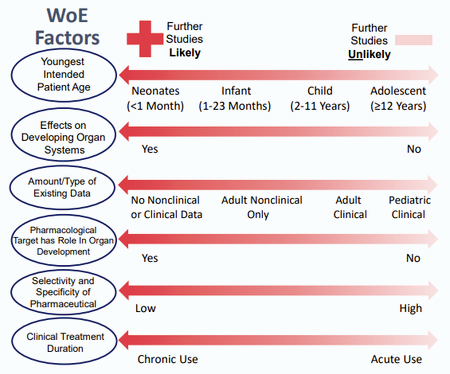 WoE Factors

Further Studies Likely

Further Studies Unlikely

Youngest Intended Patient Age

Neonates (<1 Month)

Infant (1-23 Months)

Child (2-11 Years)

Adolescent (≥12 Years)

Effects on Developing Organ Systems

Yes

No

Amount/Type of Existing Data

No Nonclinical or Clinical Data

Adult Nonclinical Only

Adult Clinical

Pediatric Clinical

Pharmacological Target has Role In Organ Development

Yes

No

Selectivity and Specificity of Pharmaceutical

Low

High

Clinical Treatment Duration

Chronic Use

Acute Use